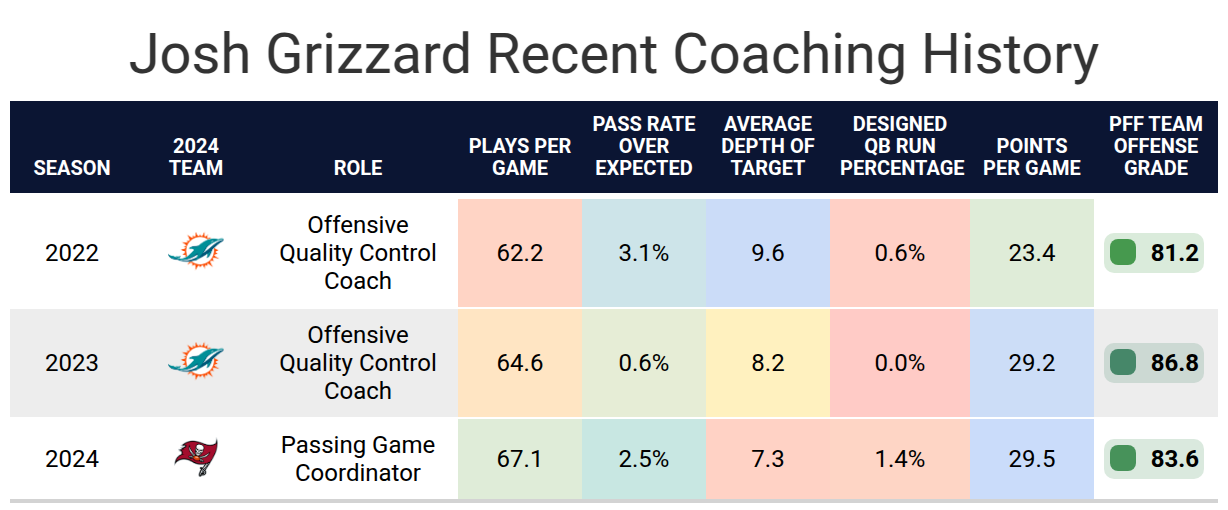 Josh Grizzard Recent Coaching History

| SEASON | 2024 TEAM | ROLE | PLAYS PER GAME | PASS RATE OVER EXPECTED | AVERAGE DEPTH OF TARGET | DESIGNED QB RUN PERCENTAGE | POINTS PER GAME | PFF TEAM OFFENSE GRADE |
|---|---|---|---|---|---|---|---|---|
| 2022 | | Offensive Quality Control Coach | 62.2 | 3.1% | 9.6 | 0.6% | 23.4 | 81.2 |
| 2023 | | Offensive Quality Control Coach | 64.6 | 0.6% | 8.2 | 0.0% | 29.2 | 86.8 |
| 2024 | | Passing Game Coordinator | 67.1 | 2.5% | 7.3 | 1.4% | 29.5 | 83.6 |